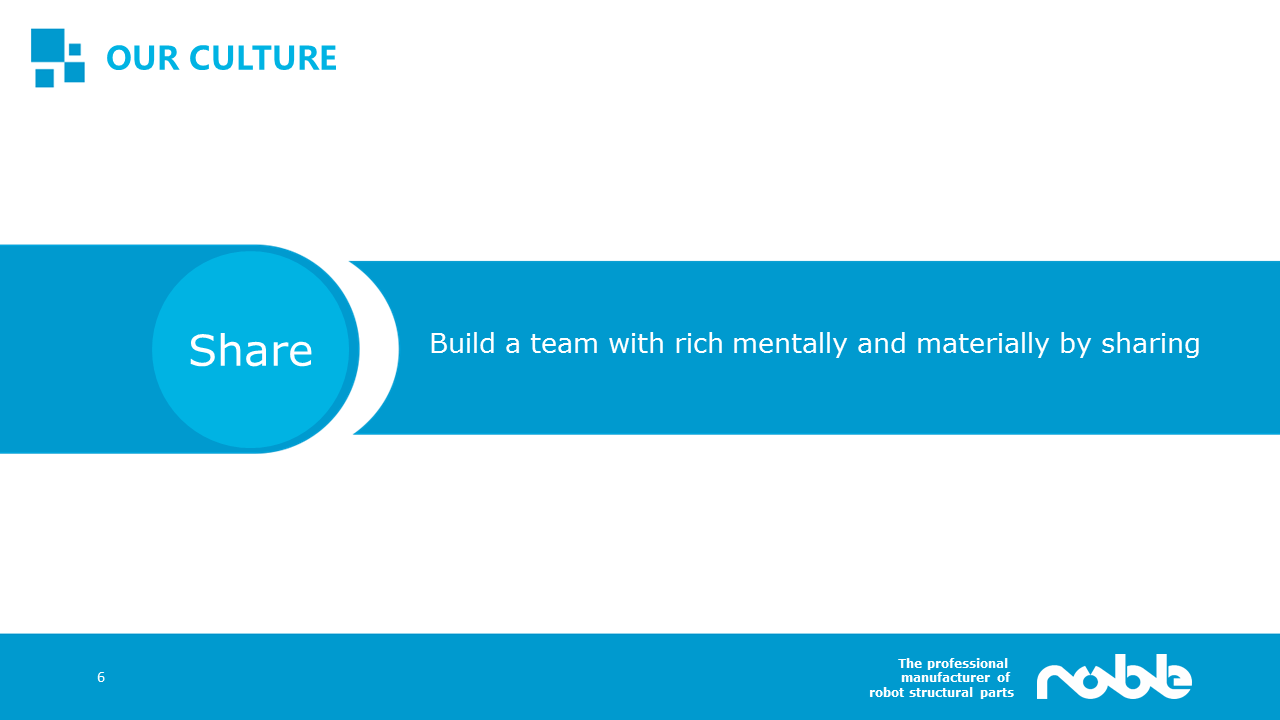 OUR CULTURE

Share

Build a team with rich mentally and materially by sharing

6

The professional manufacturer of robot structural parts

noble